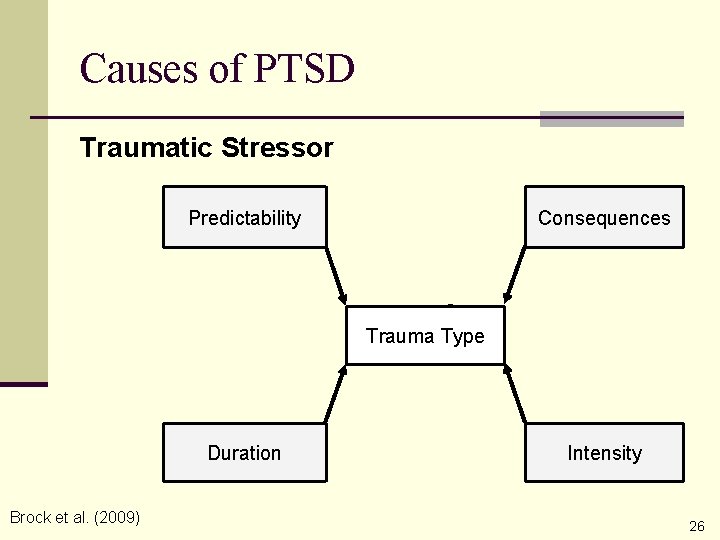 Causes of PTSD

Traumatic Stressor

Predictability

Consequences

Trauma Type

Duration

Intensity

Brock et al. (2009)

26